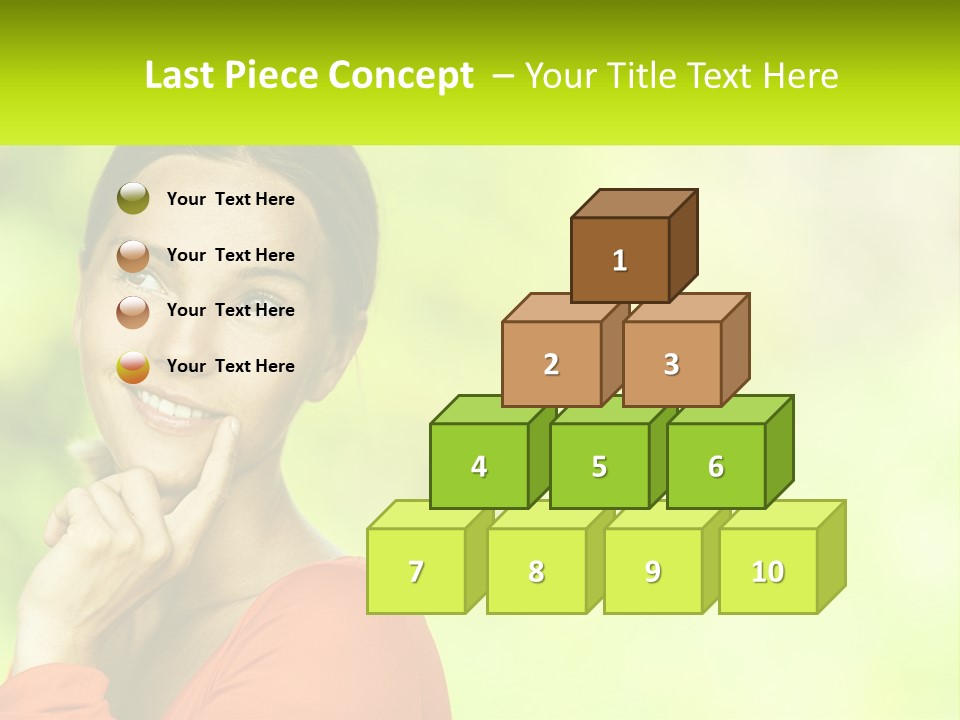 Last Piece Concept – Your Title Text Here

Your Text Here

Your Text Here

Your Text Here

Your Text Here

1

2

3

4

5

6

7

8

9

10